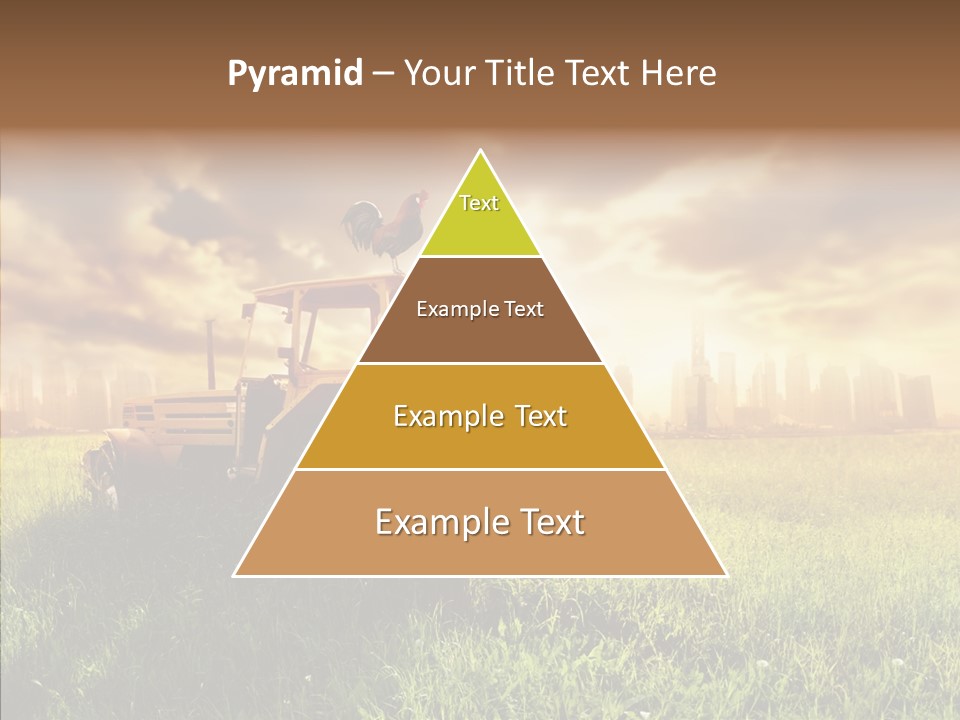 Pyramid – Your Title Text Here

Text

Example Text

Example Text

Example Text